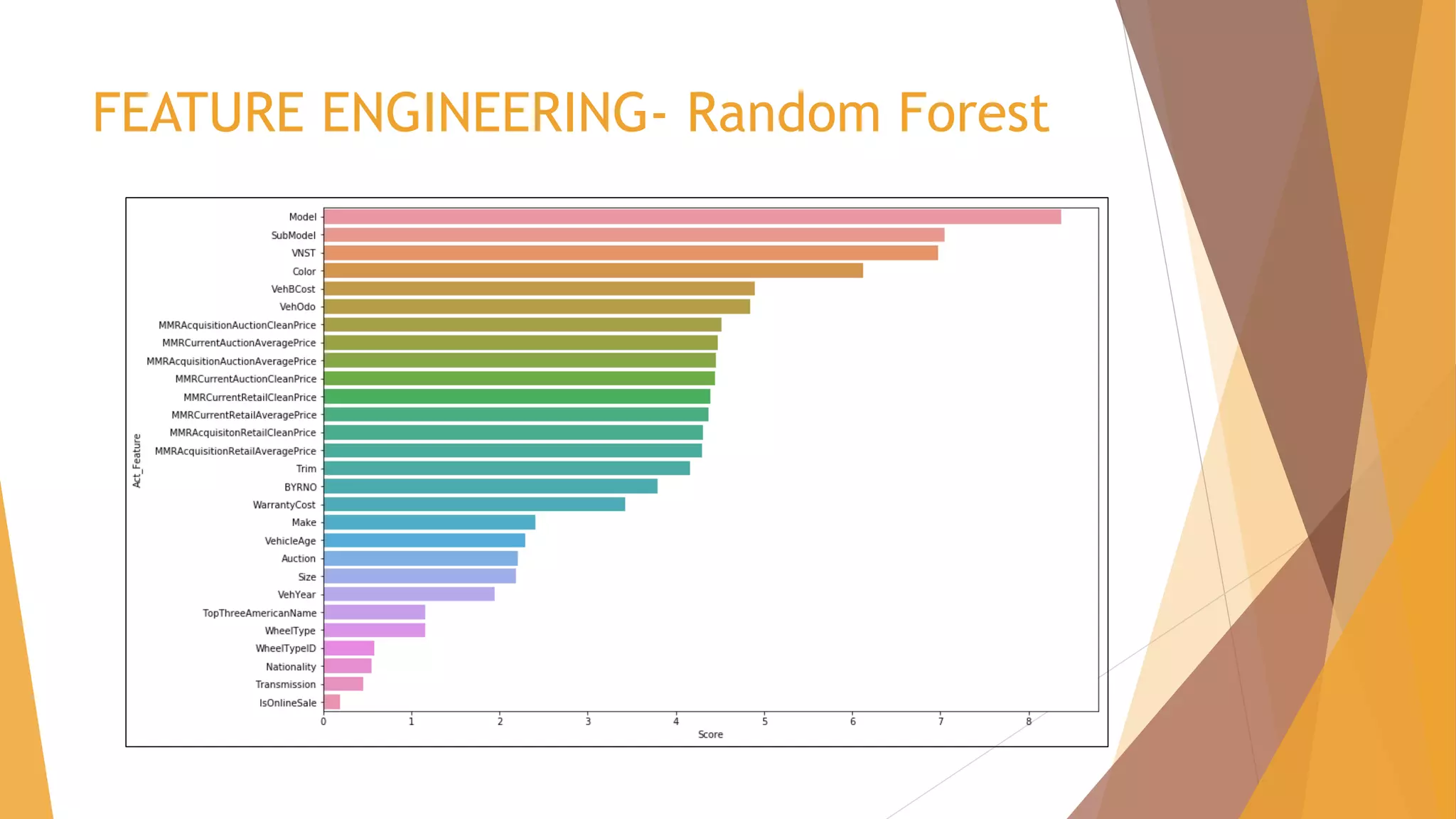 FEATURE ENGINEERING- Random Forest

Act_Feature

Model
SubModel
VNST
Color
VehBCost
VehOdo
MMRAcquisitionAuctionCleanPrice
MMRCurrentAuctionAveragePrice
MMRAcquisitionAuctionAveragePrice
MMRCurrentAuctionCleanPrice
MMRCurrentRetailCleanPrice
MMRCurrentRetailAveragePrice
MMRAcquisitonRetailCleanPrice
MMRAcquisitionRetailAveragePrice
Trim
BYRNO
WarrantyCost
Make
VehicleAge
Auction
Size
VehYear
TopThreeAmericanName
WheelType
WheelTypeID
Nationality
Transmission
IsOnlineSale

0 1 2 3 4 5 6 7 8
Score